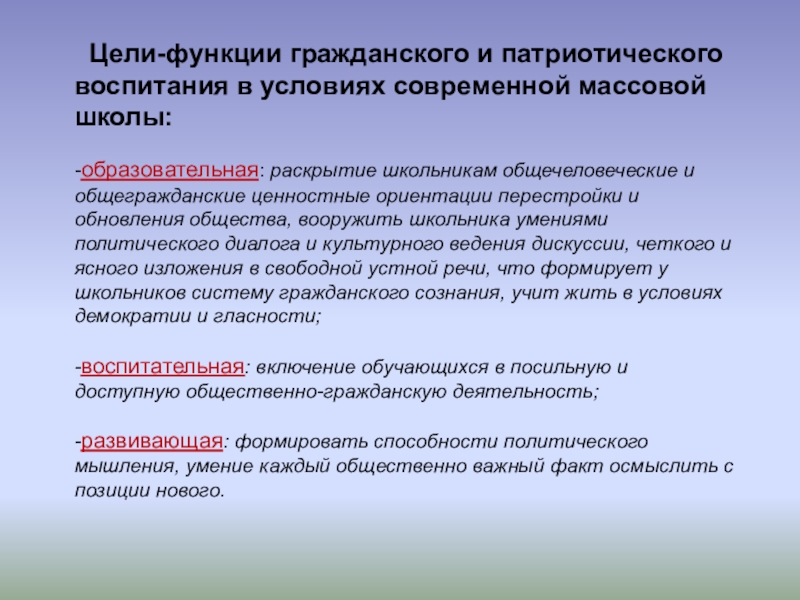 Цели-функции гражданского и патриотического воспитания в условиях современной массовой школы:

-образовательная: раскрытие школьникам общечеловеческие и общегражданские ценностные ориентации перестройки и обновления общества, вооружить школьника умениями политического диалога и культурного ведения дискуссии, четкого и ясного изложения в свободной устной речи, что формирует у школьников систему гражданского сознания, учит жить в условиях демократии и гласности;

-воспитательная: включение обучающихся в посильную и доступную общественно-гражданскую деятельность;

-развивающая: формировать способности политического мышления, умение каждый общественно важный факт осмыслить с позиции нового.